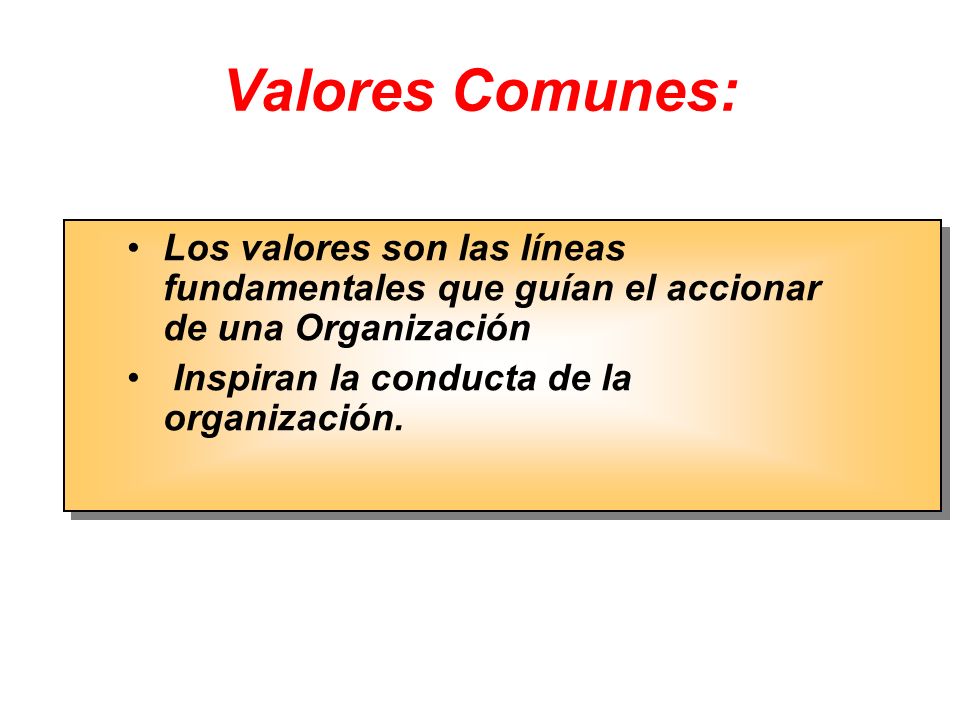 Valores Comunes:

• Los valores son las líneas fundamentales que guían el accionar de una Organización

• Inspiran la conducta de la organización.